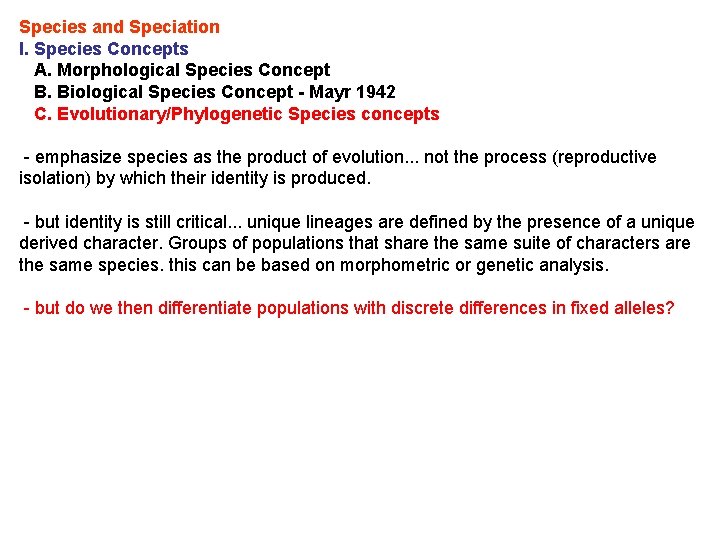 Species and Speciation
I. Species Concepts
A. Morphological Species Concept
B. Biological Species Concept - Mayr 1942
C. Evolutionary/Phylogenetic Species concepts

- emphasize species as the product of evolution... not the process (reproductive isolation) by which their identity is produced.

- but identity is still critical... unique lineages are defined by the presence of a unique derived character. Groups of populations that share the same suite of characters are the same species. this can be based on morphometric or genetic analysis.

- but do we then differentiate populations with discrete differences in fixed alleles?